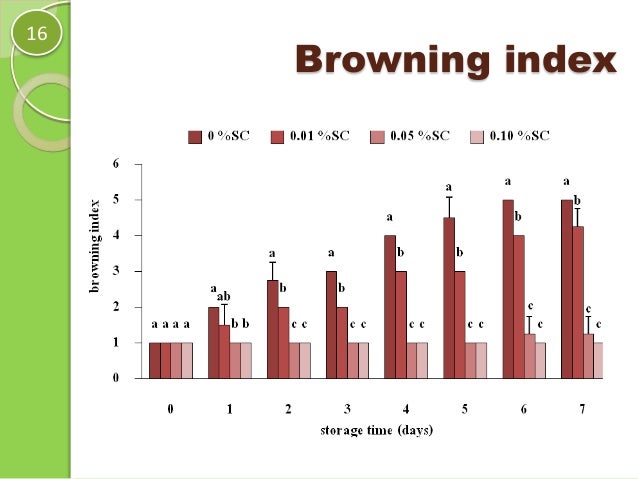 16

Browning index

0 %SC 0.01 %SC 0.05 %SC 0.10 %SC

browning index

6
5
4
3
2
1
0

a a a a
a ab b b
a b c c
a b c c
a b c c
a b c c
a b c c
a b c c

0 1 2 3 4 5 6 7

storage time (days)